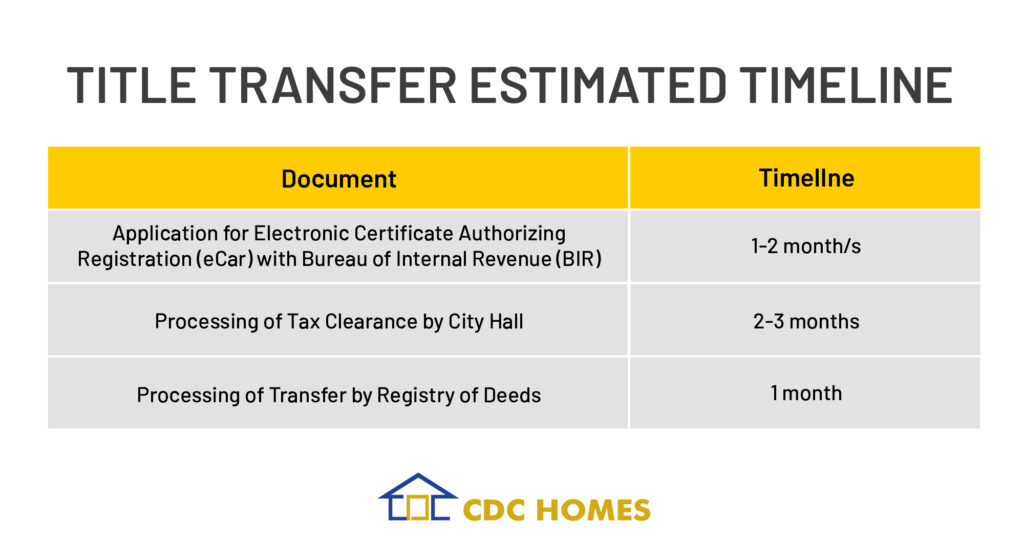 TITLE TRANSFER ESTIMATED TIMELINE

| Document | Timeline |
|---|---|
| Application for Electronic Certificate Authorizing Registration (eCar) with Bureau of Internal Revenue (BIR) | 1-2 month/s |
| Processing of Tax Clearance by City Hall | 2-3 months |
| Processing of Transfer by Registry of Deeds | 1 month |

CDC HOMES